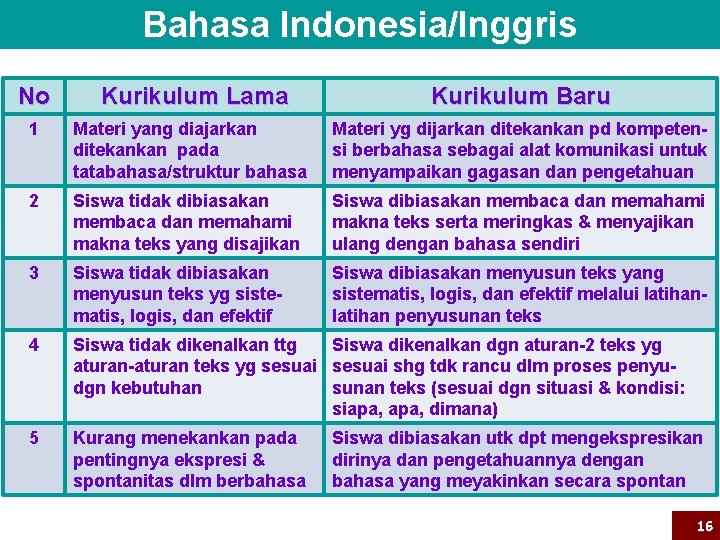 Bahasa Indonesia/Inggris

| No | Kurikulum Lama | Kurikulum Baru |
|---|---|---|
| 1 | Materi yang diajarkan ditekankan pada tatabahasa/struktur bahasa | Materi yg dijarkan ditekankan pd kompetensi berbahasa sebagai alat komunikasi untuk menyampaikan gagasan dan pengetahuan |
| 2 | Siswa tidak dibiasakan membaca dan memahami makna teks yang disajikan | Siswa dibiasakan membaca dan memahami makna teks serta meringkas & menyajikan ulang dengan bahasa sendiri |
| 3 | Siswa tidak dibiasakan menyusun teks yg sistematis, logis, dan efektif | Siswa dibiasakan menyusun teks yang sistematis, logis, dan efektif melalui latihan-latihan penyusunan teks |
| 4 | Siswa tidak dikenalkan ttg aturan-aturan teks yg sesuai dgn kebutuhan | Siswa dikenalkan dgn aturan-2 teks yg sesuai shg tdk rancu dlm proses penyusunan teks (sesuai dgn situasi & kondisi: siapa, apa, dimana) |
| 5 | Kurang menekankan pada pentingnya ekspresi & spontanitas dlm berbahasa | Siswa dibiasakan utk dpt mengekspresikan dirinya dan pengetahuannya dengan bahasa yang meyakinkan secara spontan |

16